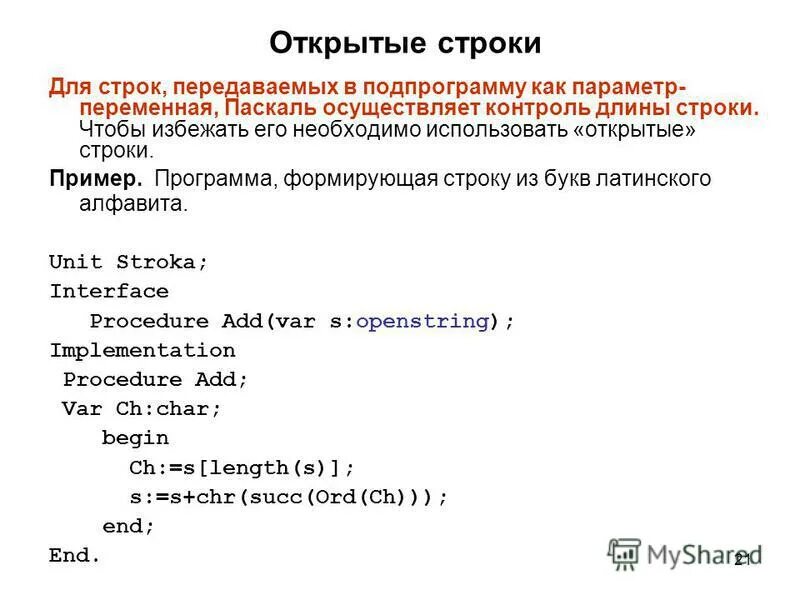 Открытые строки

Для строк, передаваемых в подпрограмму как параметр-переменная, Паскаль осуществляет контроль длины строки. Чтобы избежать его необходимо использовать «открытые» строки.

Пример. Программа, формирующая строку из букв латинского алфавита.

Unit Stroka;
Interface
   Procedure Add(var s:openstring);
Implementation
 Procedure Add;
 Var Ch:char;
    begin
      Ch:=s[length(s)];
      s:=s+chr(succ(Ord(Ch)));
    end;
End.

MyShared

21